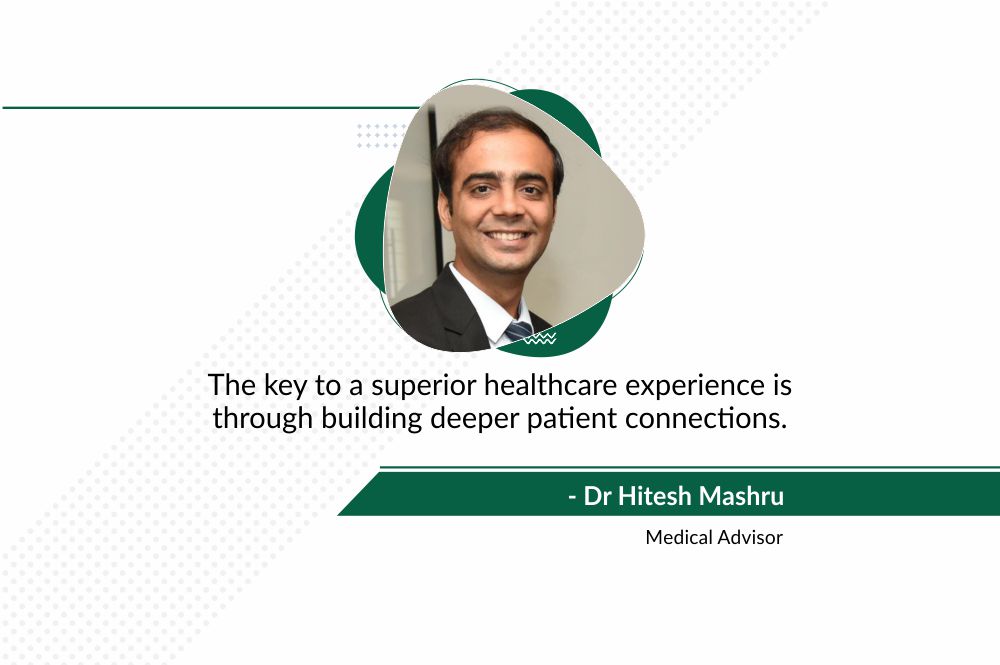 The key to a superior healthcare experience is through building deeper patient connections.

- Dr Hitesh Mashru

Medical Advisor